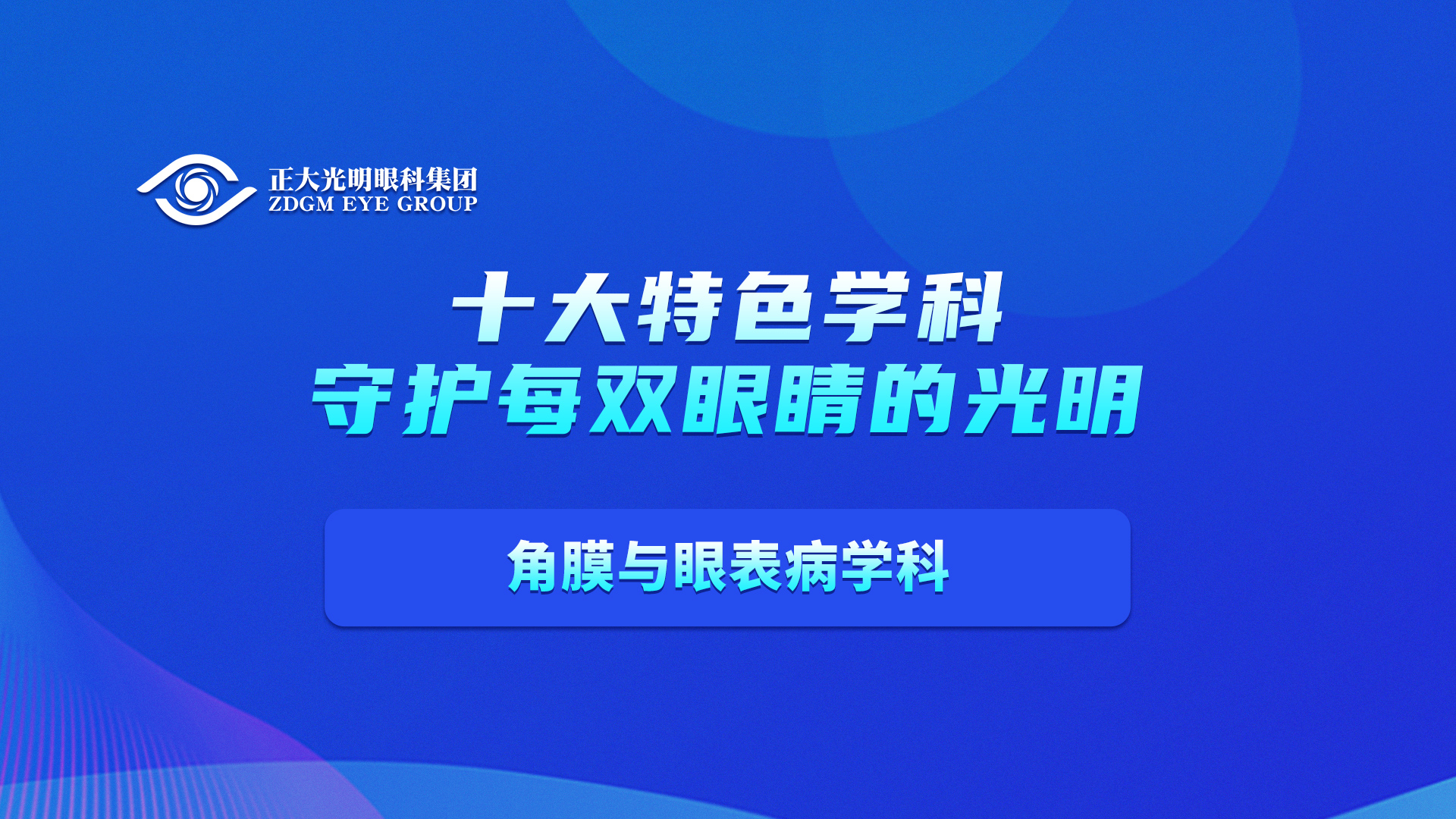 正大光明眼科集团
ZDGM EYE GROUP

十大特色学科
守护每双眼睛的光明

角膜与眼表病学科